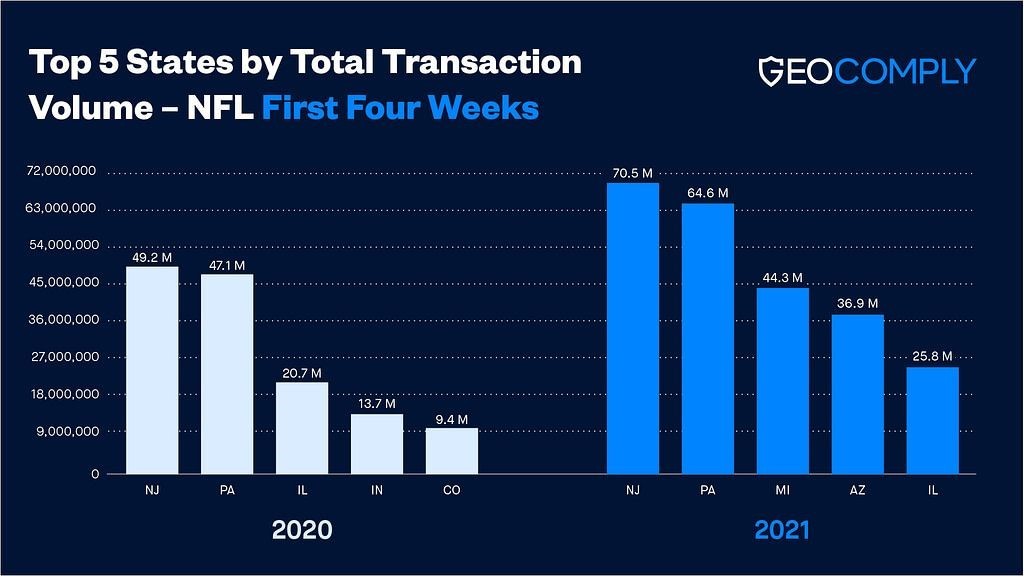 Top 5 States by Total Transaction Volume – NFL First Four Weeks

GEOCOMPLY

72,000,000
63,000,000
54,000,000
45,000,000
36,000,000
27,000,000
18,000,000
9,000,000
0

49.2 M
47.1 M
20.7 M
13.7 M
9.4 M

NJ
PA
IL
IN
CO

2020

70.5 M
64.6 M
44.3 M
36.9 M
25.8 M

NJ
PA
MI
AZ
IL

2021